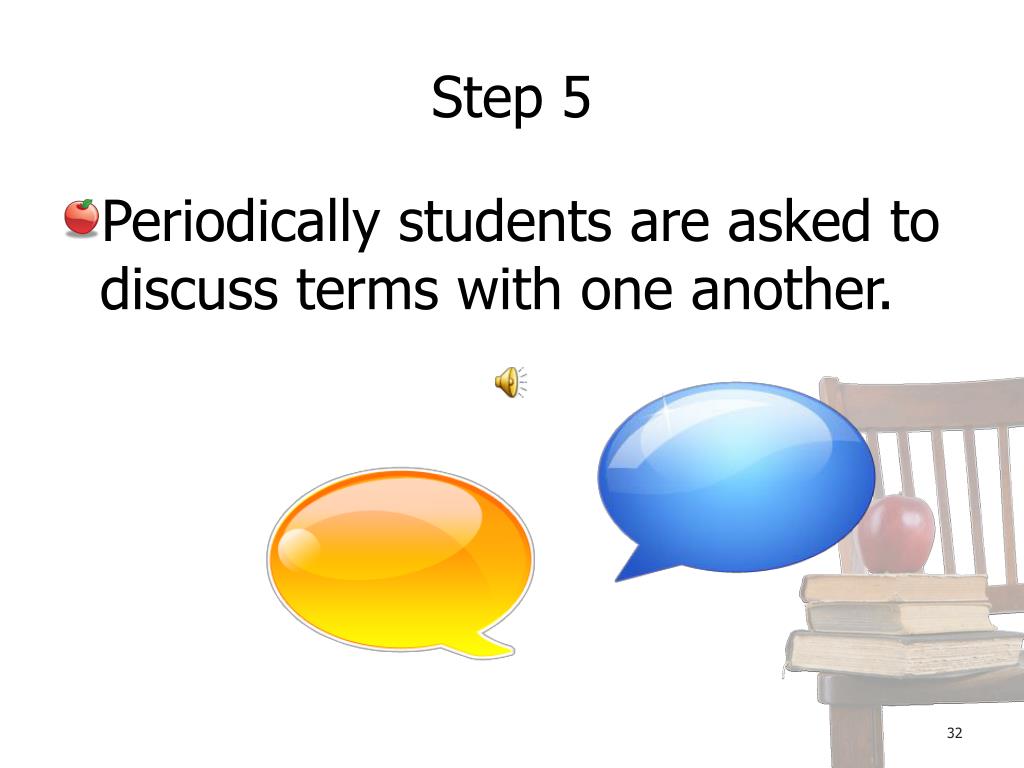 Step 5

Periodically students are asked to discuss terms with one another.

32